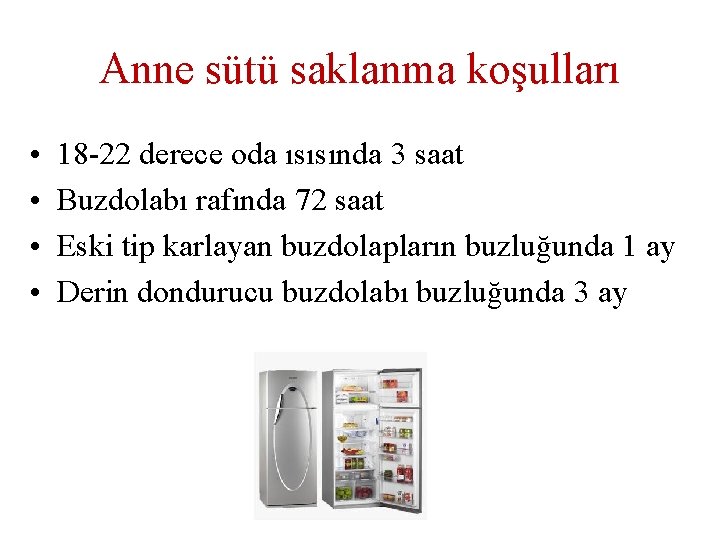 Anne sütü saklanma koşulları

• 18-22 derece oda ısısında 3 saat
• Buzdolabı rafında 72 saat
• Eski tip karlayan buzdolapların buzluğunda 1 ay
• Derin dondurucu buzdolabı buzluğunda 3 ay